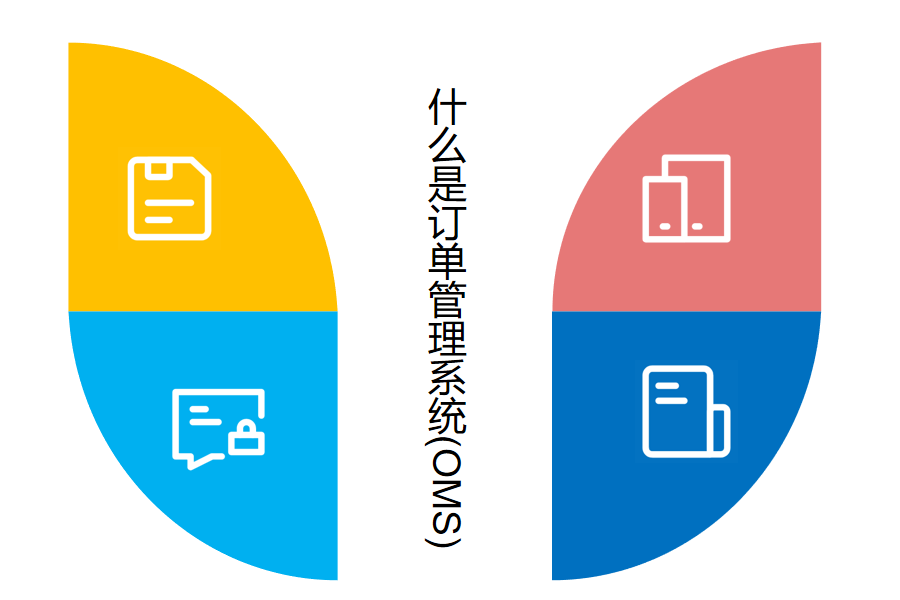 什么是订单管理系统(OMS)